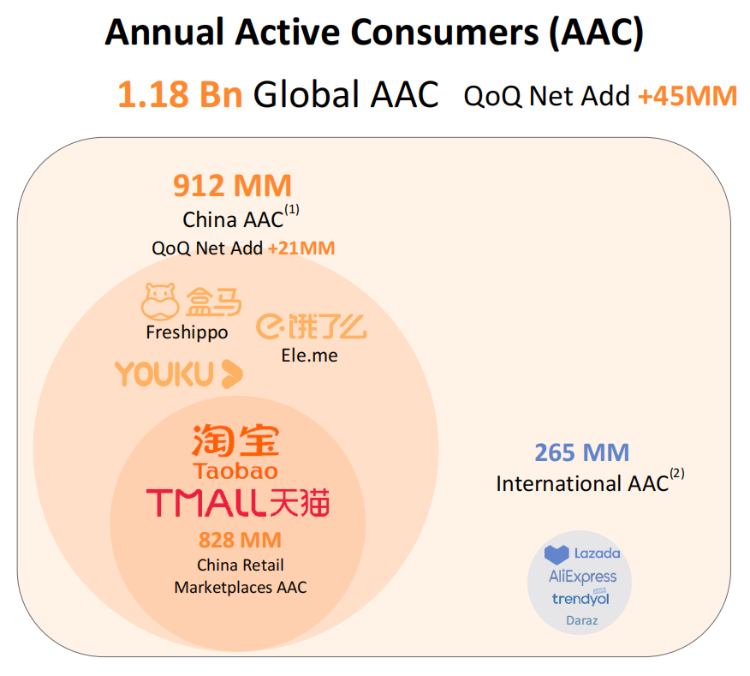 Annual Active Consumers (AAC)

1.18 Bn Global AAC QoQ Net Add +45MM

912 MM
China AAC$^{(1)}$
QoQ Net Add +21MM

盒马
Freshippo

饿了么
Ele.me

YOUKU

淘宝
Taobao
TMALL天猫
828 MM
China Retail
Marketplaces AAC

265 MM
International AAC$^{(2)}$

Lazada
AliExpress
trendyol
Daraz